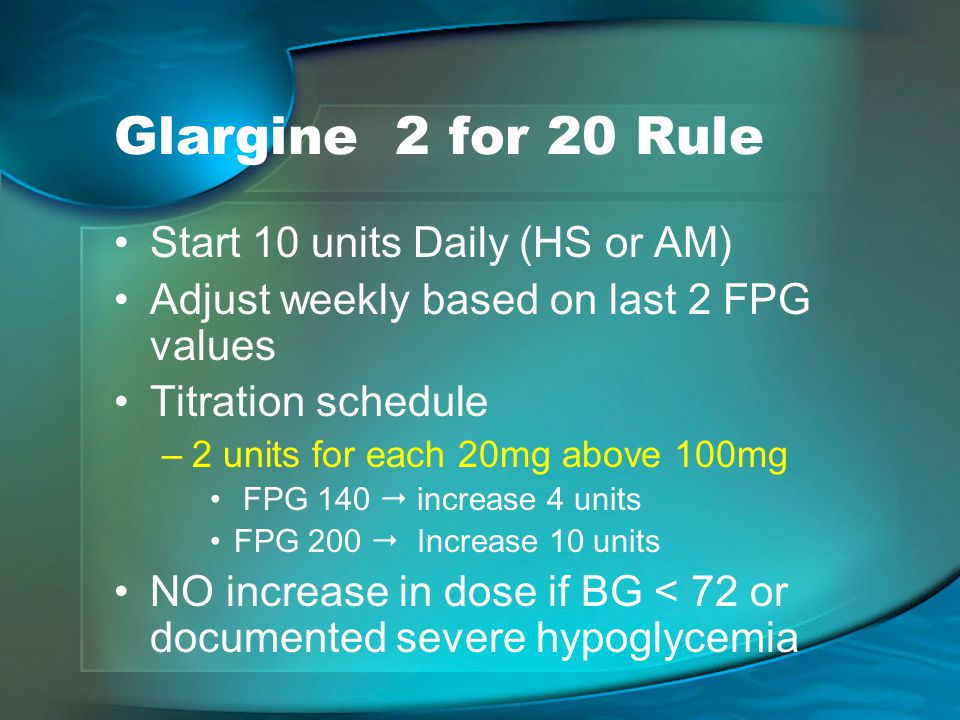 Glargine 2 for 20 Rule

• Start 10 units Daily (HS or AM)
• Adjust weekly based on last 2 FPG values
• Titration schedule
– 2 units for each 20mg above 100mg
• FPG 140 → increase 4 units
• FPG 200 → Increase 10 units
• NO increase in dose if BG < 72 or documented severe hypoglycemia